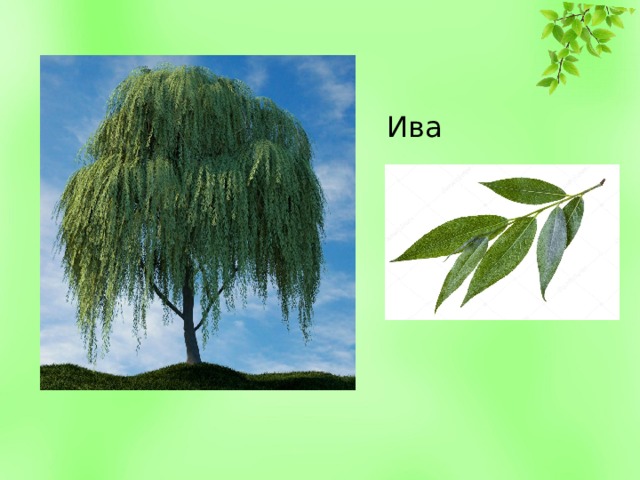 Ива